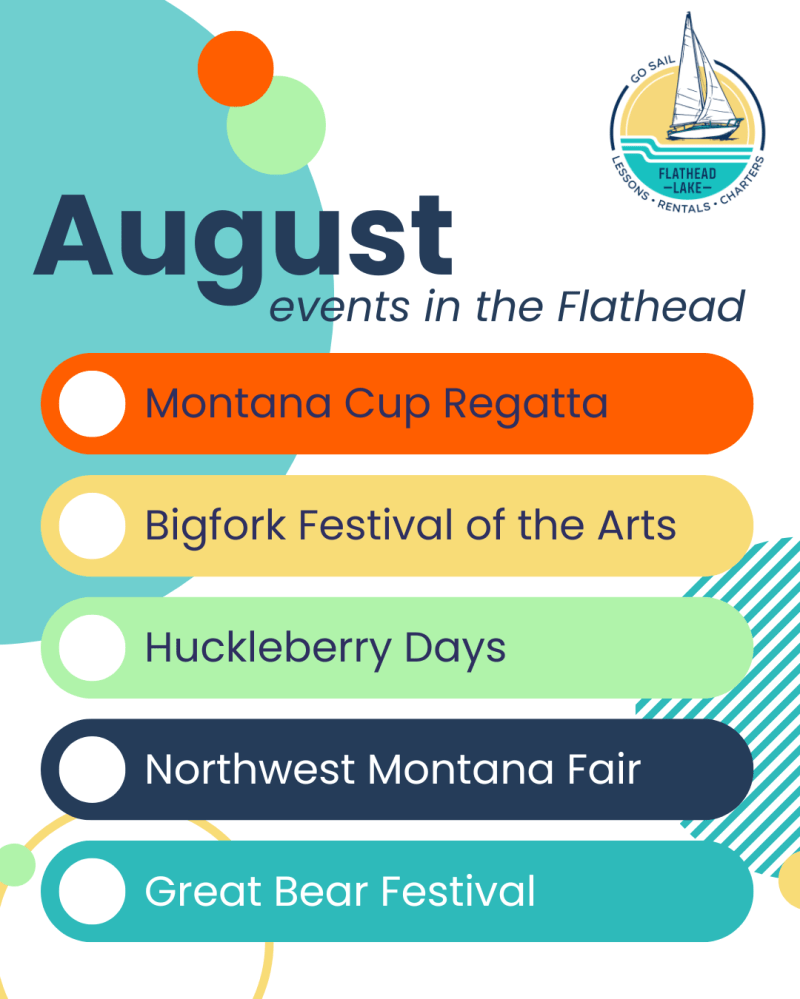 GO SAIL
FLATHEAD LAKE
LESSONS • RENTALS • CHARTERS

August
events in the Flathead

Montana Cup Regatta

Bigfork Festival of the Arts

Huckleberry Days

Northwest Montana Fair

Great Bear Festival